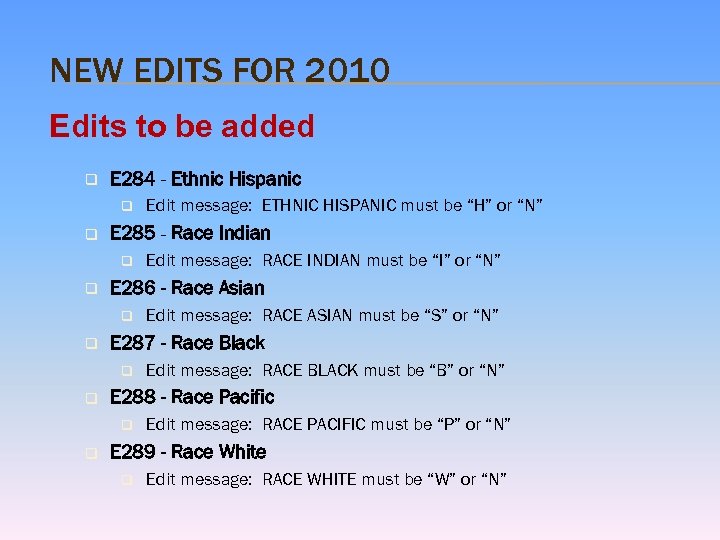 NEW EDITS FOR 2010

Edits to be added

E284 - Ethnic Hispanic
Edit message: ETHNIC HISPANIC must be “H” or “N”

E285 - Race Indian
Edit message: RACE INDIAN must be “I” or “N”

E286 - Race Asian
Edit message: RACE ASIAN must be “S” or “N”

E287 - Race Black
Edit message: RACE BLACK must be “B” or “N”

E288 - Race Pacific
Edit message: RACE PACIFIC must be “P” or “N”

E289 - Race White
Edit message: RACE WHITE must be “W” or “N”